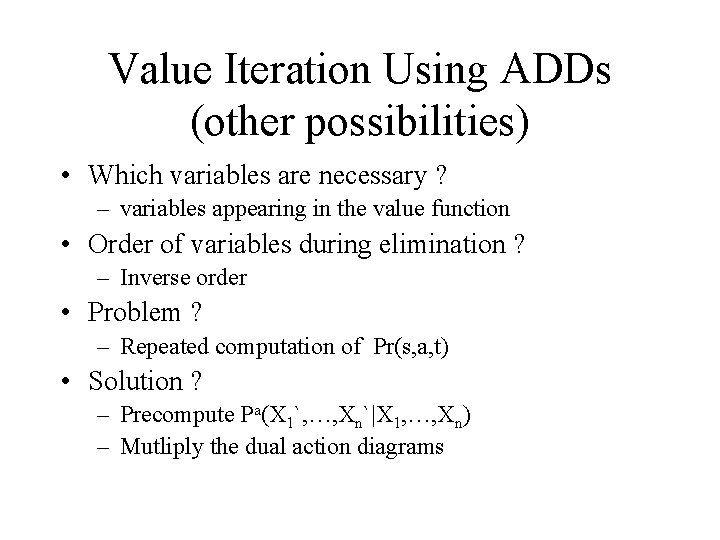 Value Iteration Using ADDs (other possibilities)

• Which variables are necessary ?
– variables appearing in the value function
• Order of variables during elimination ?
– Inverse order
• Problem ?
– Repeated computation of Pr(s,a,t)
• Solution ?
– Precompute $P^a(X_1`,\ldots,X_n`|X_1,\ldots,X_n)$
– Mutliply the dual action diagrams